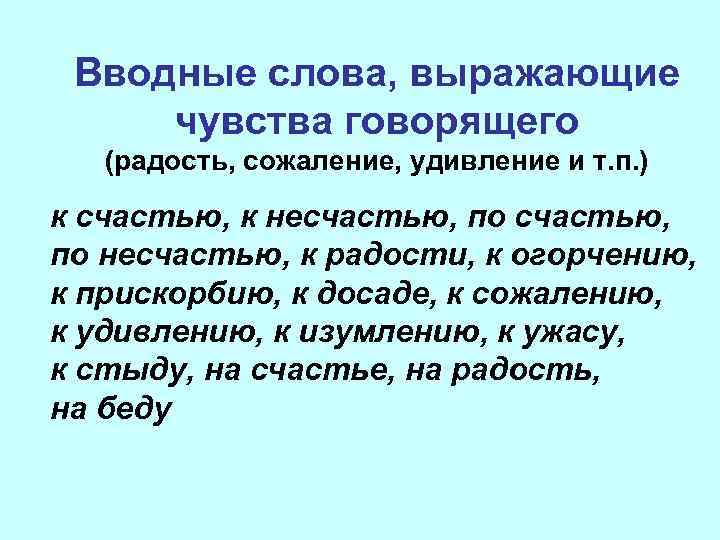 Вводные слова, выражающие чувства говорящего
(радость, сожаление, удивление и т.п.)

к счастью, к несчастью, по счастью, по несчастью, к радости, к огорчению, к прискорбию, к досаде, к сожалению, к удивлению, к изумлению, к ужасу, к стыду, на счастье, на радость, на беду